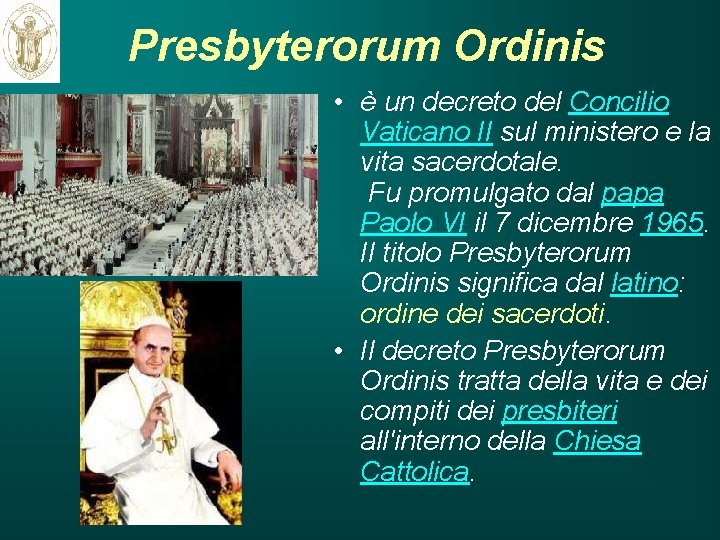 Presbyterorum Ordinis

• è un decreto del Concilio Vaticano II sul ministero e la vita sacerdotale.
Fu promulgato dal papa Paolo VI il 7 dicembre 1965. Il titolo Presbyterorum Ordinis significa dal latino: ordine dei sacerdoti.

• Il decreto Presbyterorum Ordinis tratta della vita e dei compiti dei presbiteri all'interno della Chiesa Cattolica.